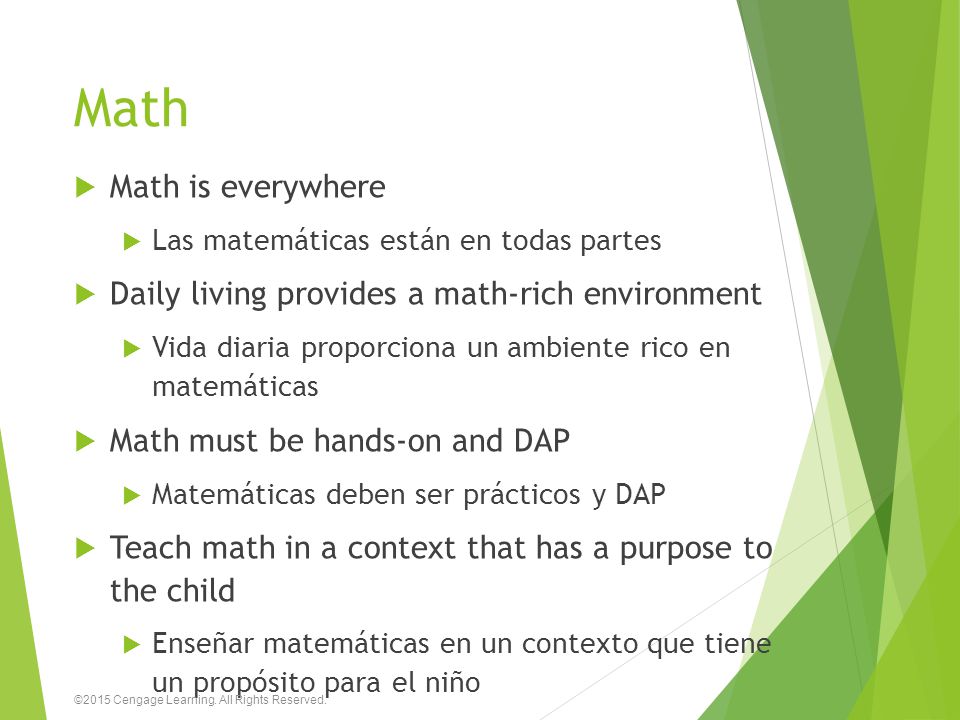 Math

Math is everywhere

Las matemáticas están en todas partes

Daily living provides a math-rich environment

Vida diaria proporciona un ambiente rico en matemáticas

Math must be hands-on and DAP

Matemáticas deben ser prácticos y DAP

Teach math in a context that has a purpose to the child

Enseñar matemáticas en un contexto que tiene un propósito para el niño

©2015 Cengage Learning. All Rights Reserved.